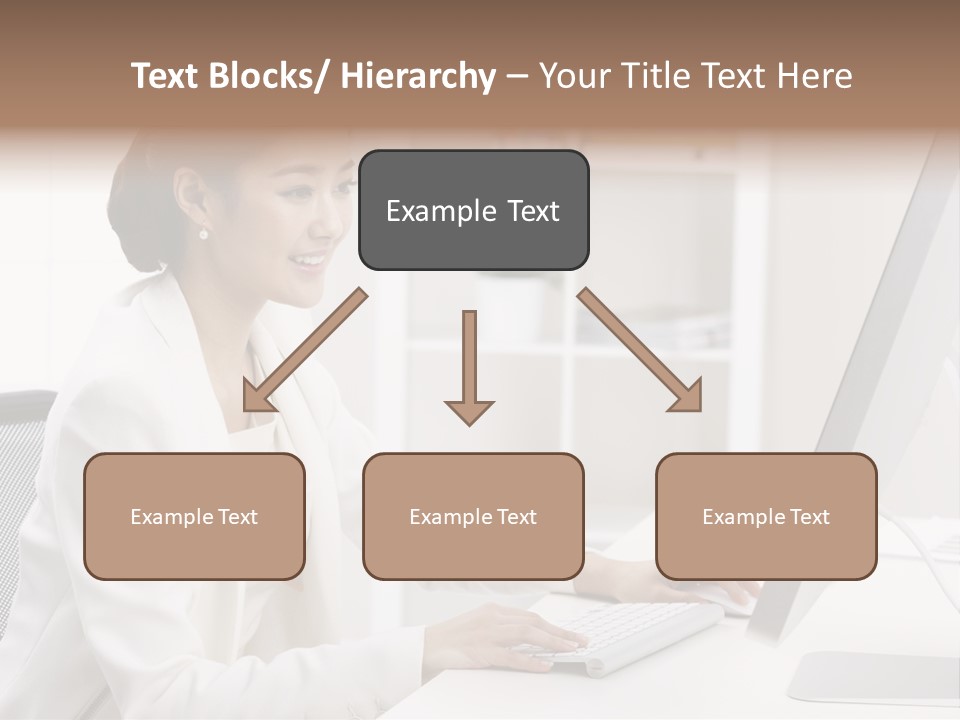 Text Blocks/ Hierarchy – Your Title Text Here

Example Text

Example Text

Example Text

Example Text